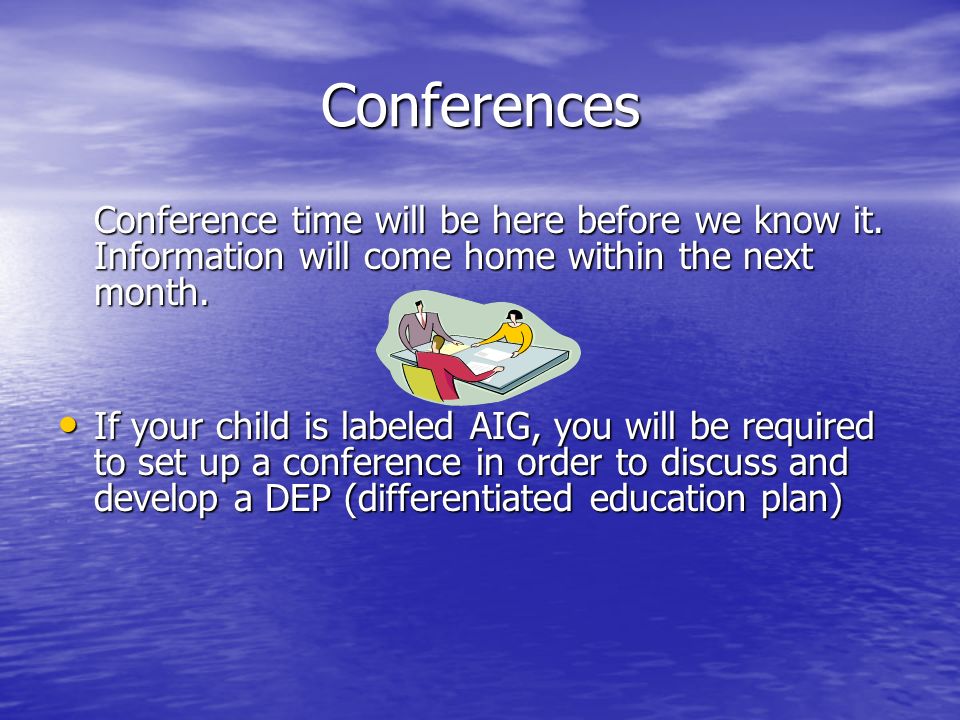 Conferences

Conference time will be here before we know it. Information will come home within the next month.

• If your child is labeled AIG, you will be required to set up a conference in order to discuss and develop a DEP (differentiated education plan)